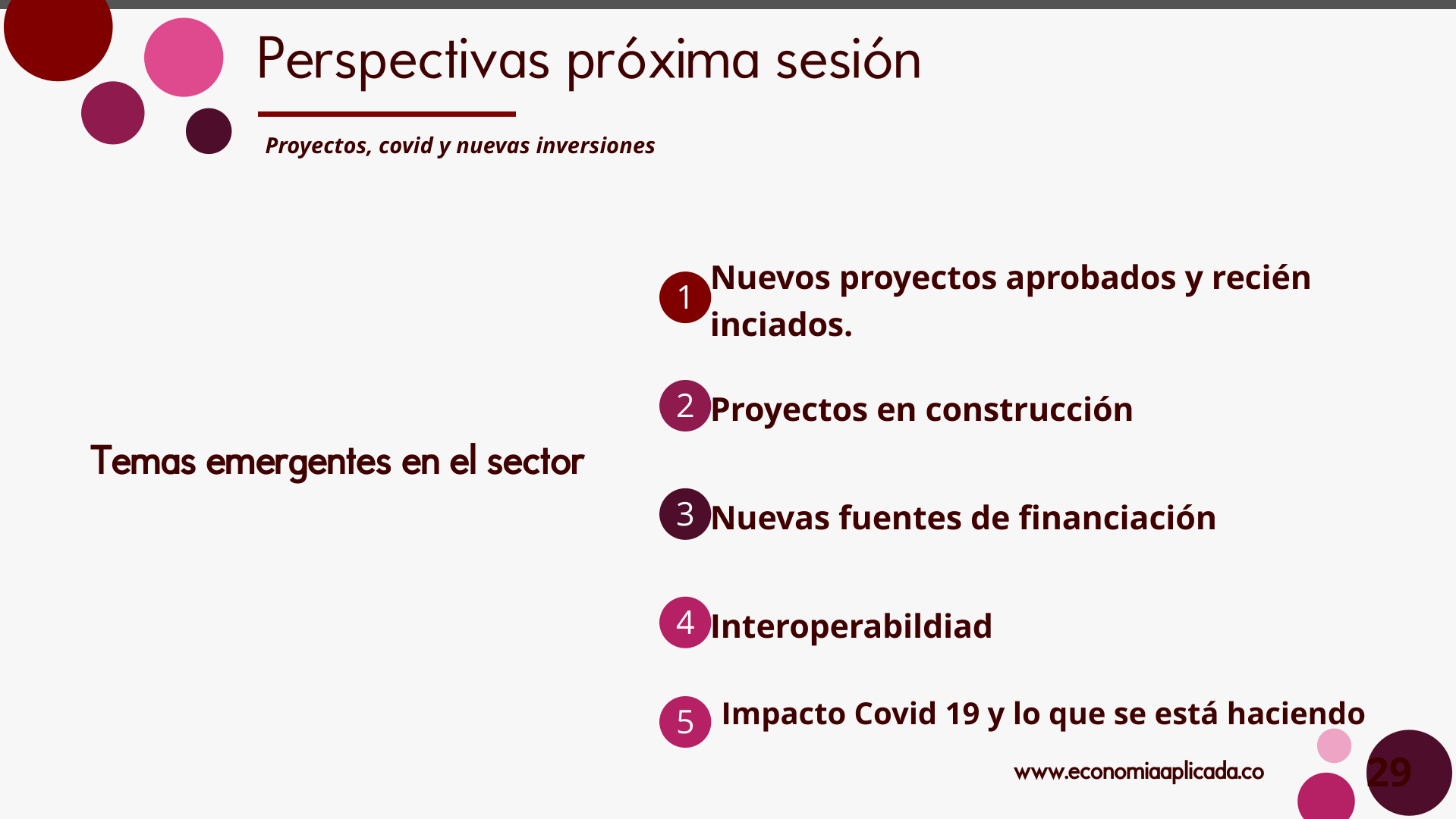 Perspectivas próxima sesión

Proyectos, covid y nuevas inversiones

Temas emergentes en el sector

1 Nuevos proyectos aprobados y recién inciados.

2 Proyectos en construcción

3 Nuevas fuentes de financiación

4 Interoperabildiad

5 Impacto Covid 19 y lo que se está haciendo

www.economiaaplicada.co

29